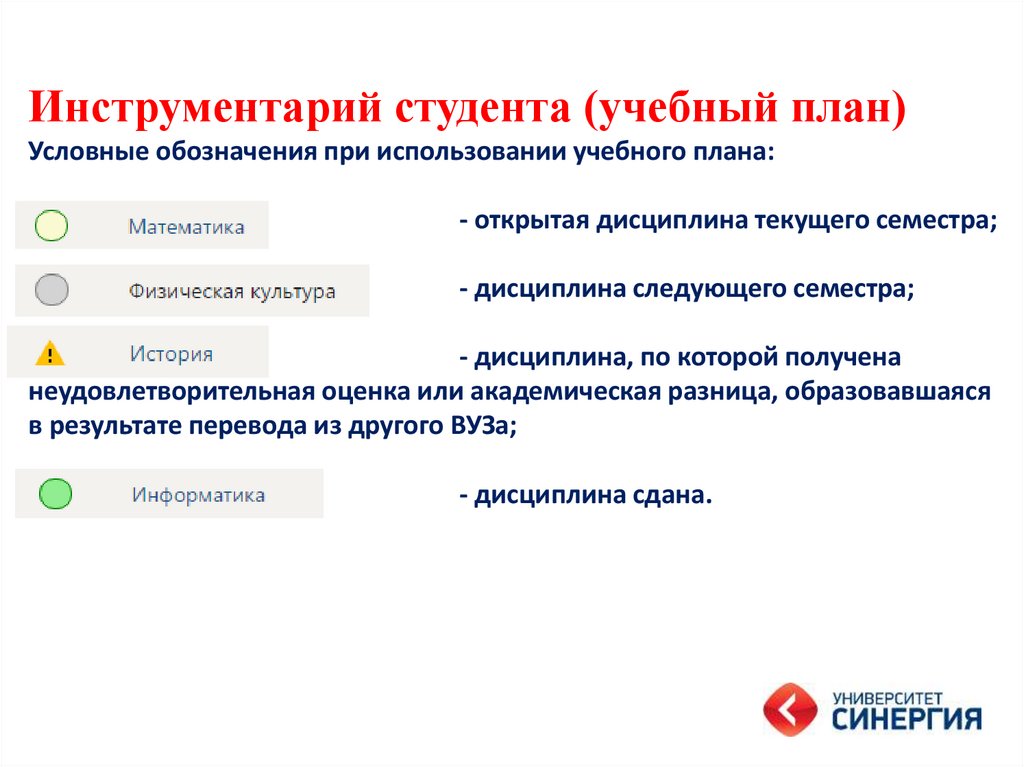 Инструментарий студента (учебный план)

Условные обозначения при использовании учебного плана:

Математика - открытая дисциплина текущего семестра;

Физическая культура - дисциплина следующего семестра;

История - дисциплина, по которой получена неудовлетворительная оценка или академическая разница, образовавшаяся в результате перевода из другого ВУЗа;

Информатика - дисциплина сдана.

УНИВЕРСИТЕТ СИНЕРГИЯ